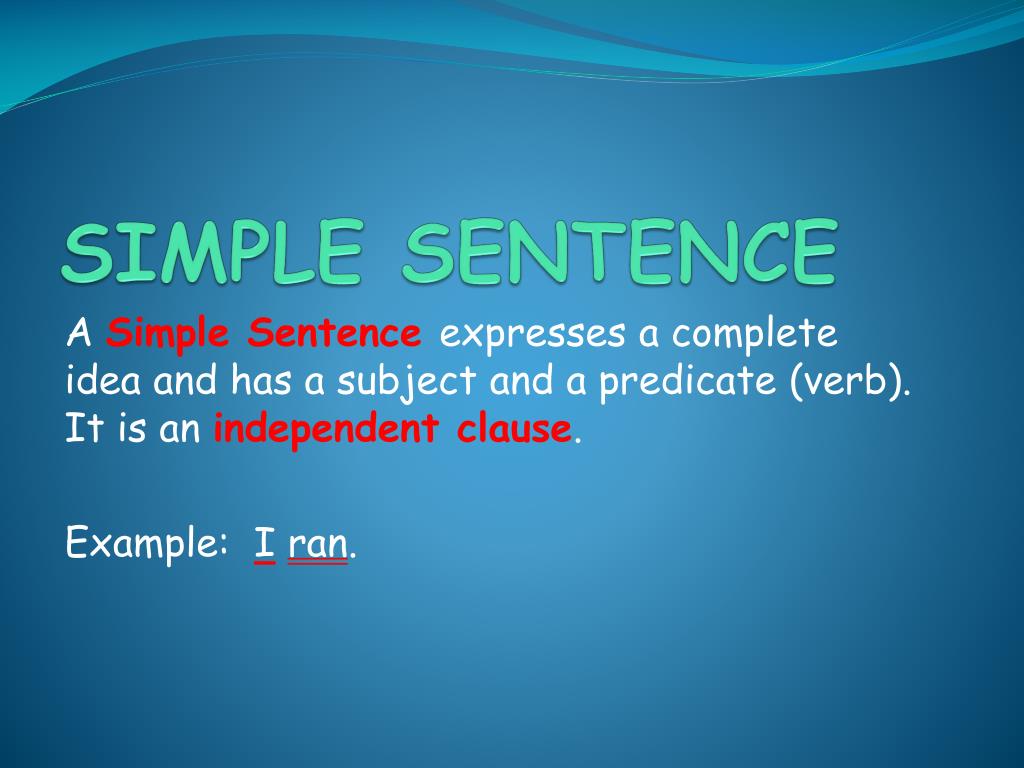 SIMPLE SENTENCE

A Simple Sentence expresses a complete idea and has a subject and a predicate (verb). It is an independent clause.

Example: I ran.